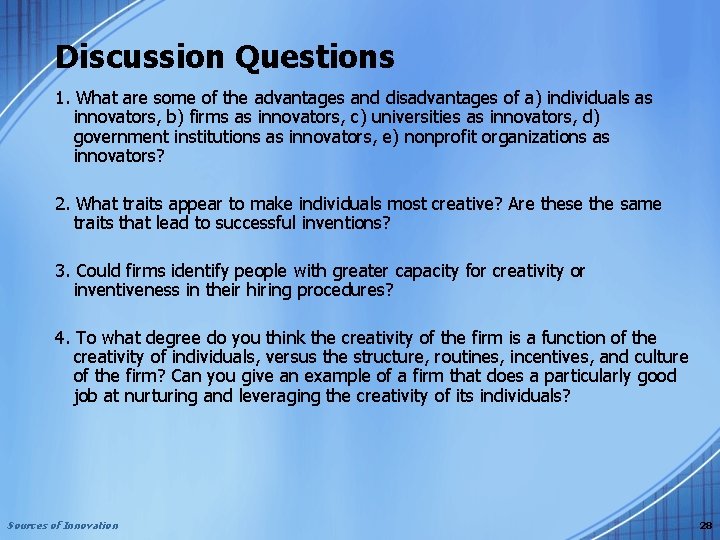 Discussion Questions

1. What are some of the advantages and disadvantages of a) individuals as innovators, b) firms as innovators, c) universities as innovators, d) government institutions as innovators, e) nonprofit organizations as innovators?

2. What traits appear to make individuals most creative? Are these the same traits that lead to successful inventions?

3. Could firms identify people with greater capacity for creativity or inventiveness in their hiring procedures?

4. To what degree do you think the creativity of the firm is a function of the creativity of individuals, versus the structure, routines, incentives, and culture of the firm? Can you give an example of a firm that does a particularly good job at nurturing and leveraging the creativity of its individuals?

Sources of Innovation

28